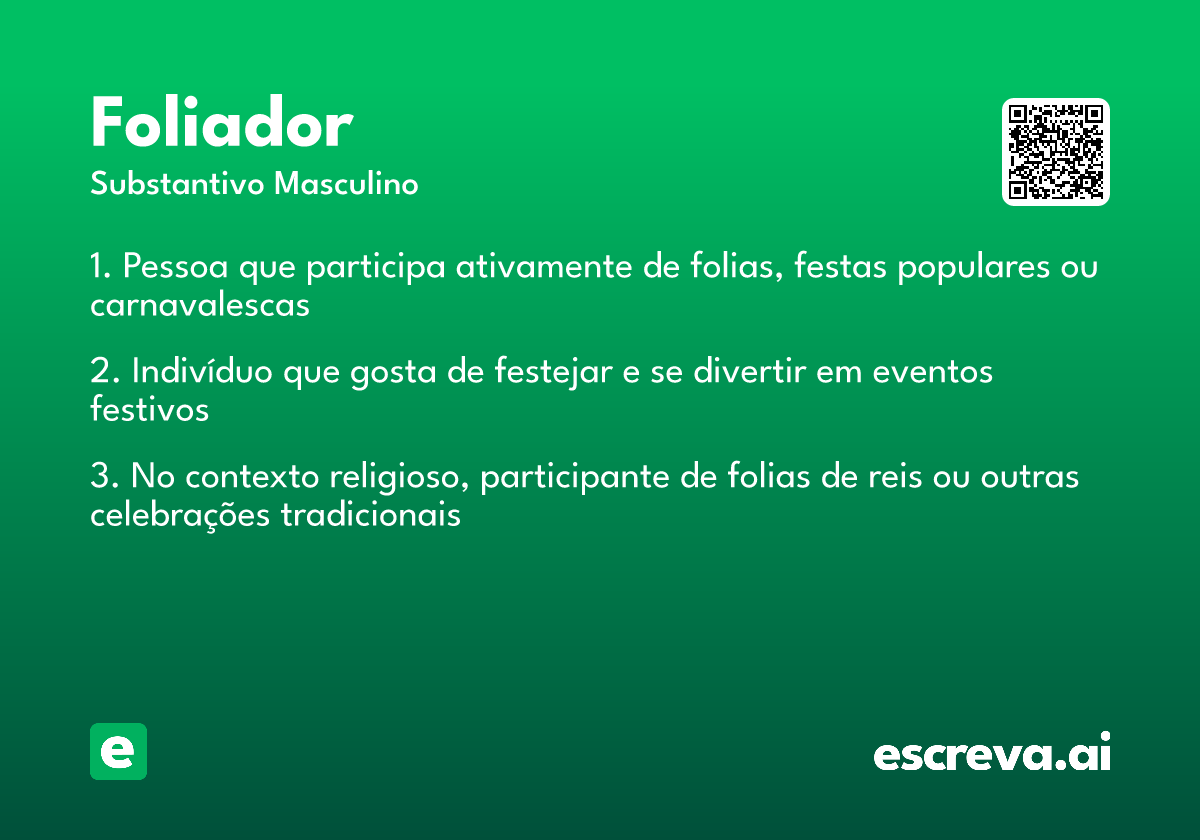 Foliador
Substantivo Masculino

1. Pessoa que participa ativamente de folias, festas populares ou carnavalescas

2. Indivíduo que gosta de festejar e se divertir em eventos festivos

3. No contexto religioso, participante de folias de reis ou outras celebrações tradicionais

e

escreva.ai